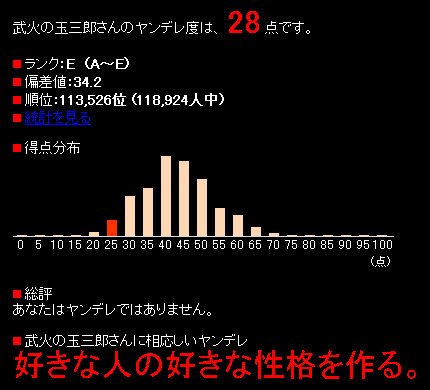 武火の玉三郎さんのヤンデレ度は、28点です。

■ランク:E（A～E）
■偏差値:34.2
■順位:113,526位（118,924人中）
■統計を見る

■得点分布

0 5 10 15 20 25 30 35 40 45 50 55 60 65 70 75 80 85 90 95 100
（点）

■総評
あなたはヤンデレではありません。

■武火の玉三郎さんに相応しいヤンデレ
好きな人の好きな性格を作る。